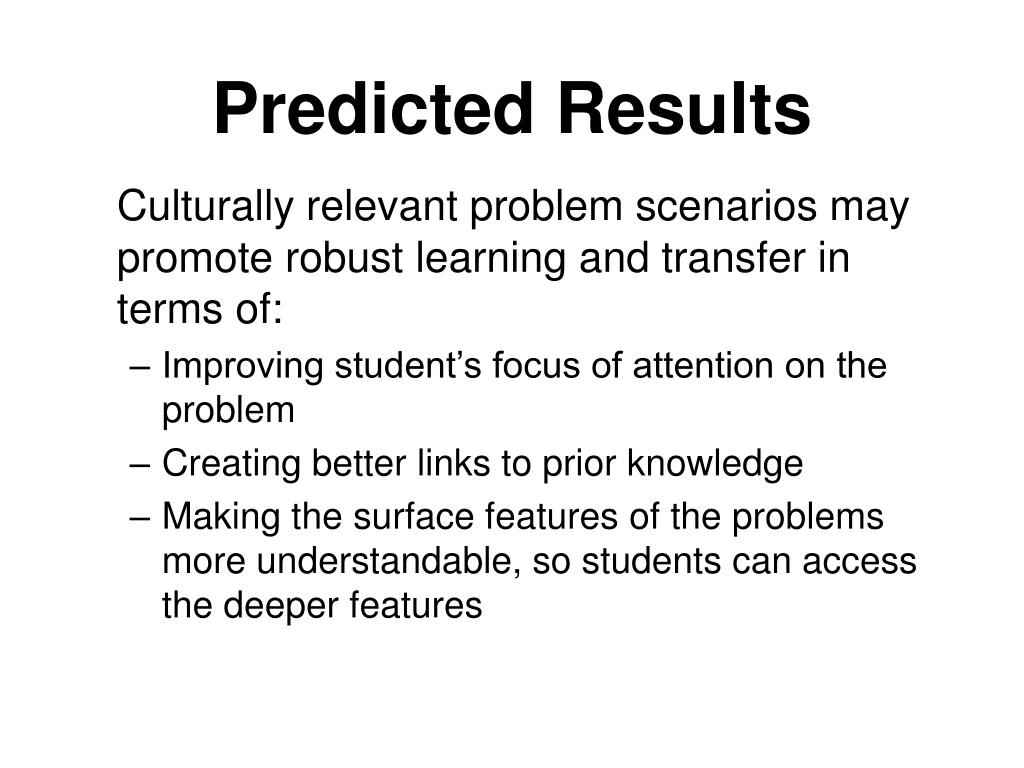 Predicted Results

Culturally relevant problem scenarios may promote robust learning and transfer in terms of:

– Improving student’s focus of attention on the problem
– Creating better links to prior knowledge
– Making the surface features of the problems more understandable, so students can access the deeper features